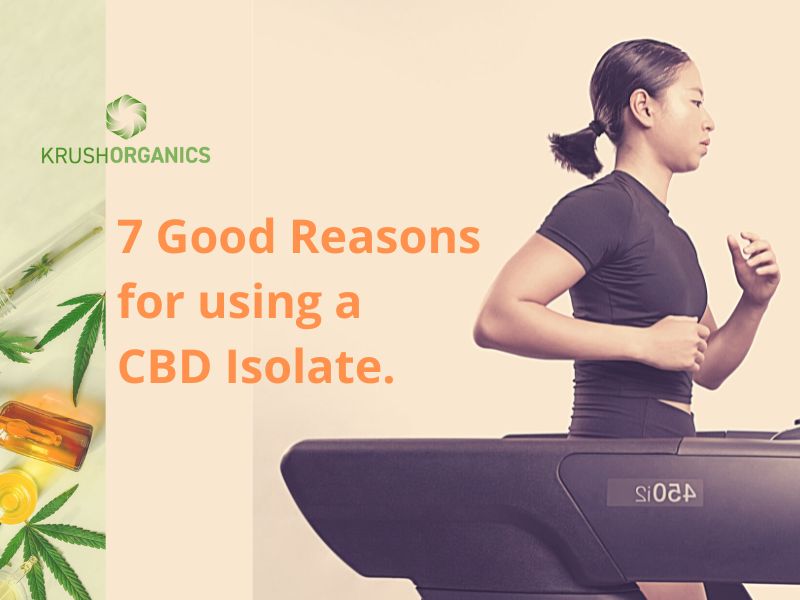 KRUSHORGANICS

7 Good Reasons for using a CBD Isolate.

450i2